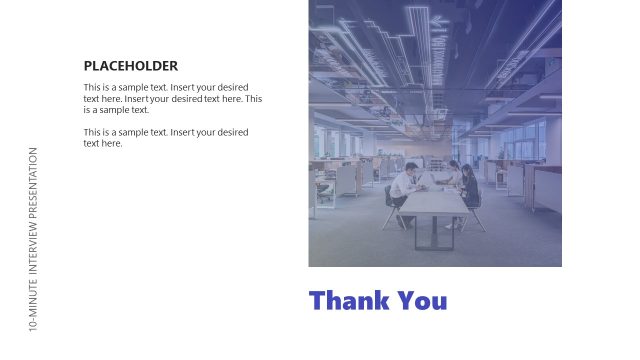 10-MINUTE INTERVIEW PRESENTATION

PLACEHOLDER

This is a sample text. Insert your desired text here. Insert your desired text here. This is a sample text.

This is a sample text. Insert your desired text here.

Thank You